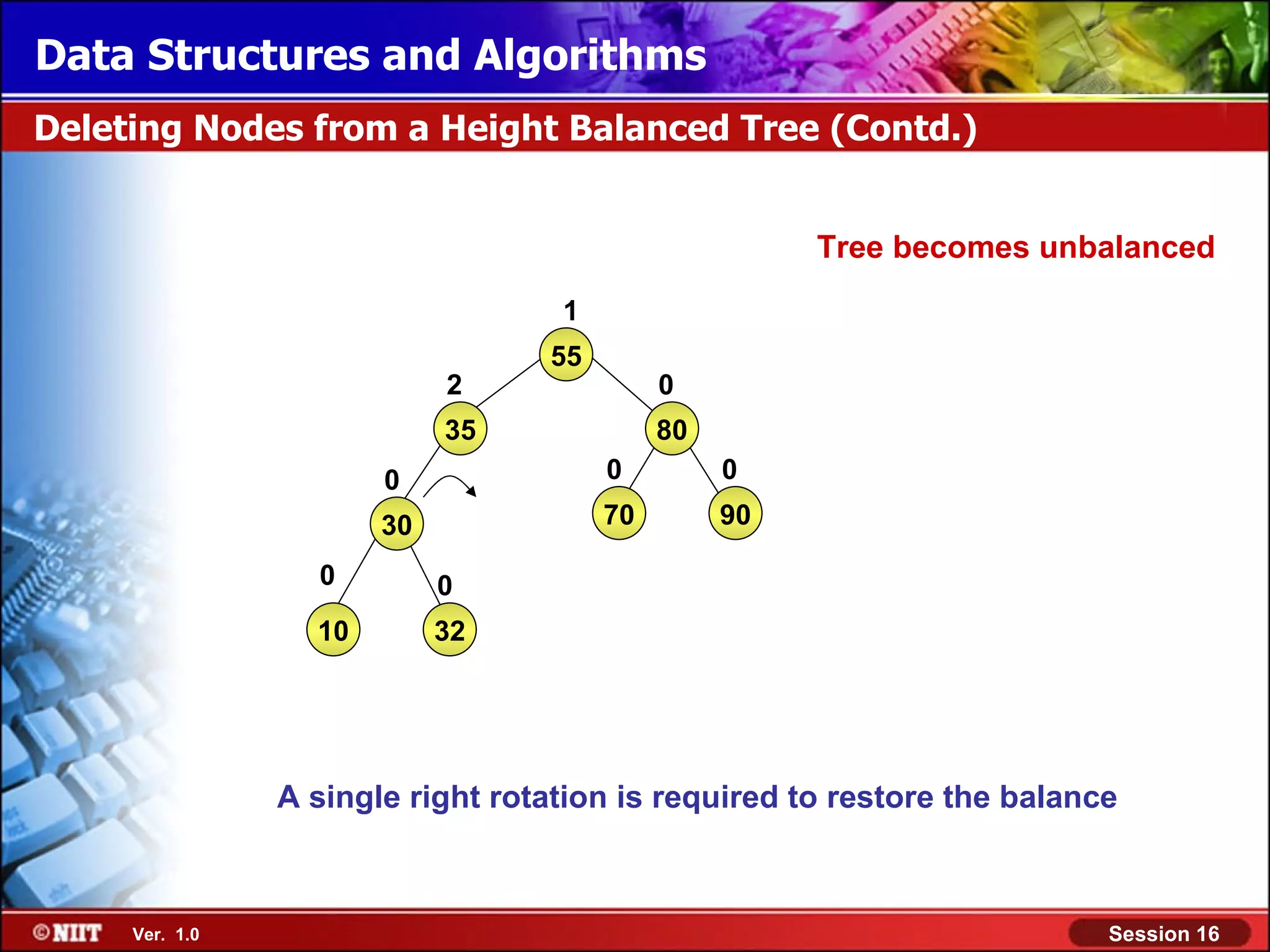 Data Structures and Algorithms

Deleting Nodes from a Height Balanced Tree (Contd.)

Tree becomes unbalanced

1
55
2
35
0
80
0
30
0
70
0
90
0
10
0
32

A single right rotation is required to restore the balance

©NIIT Ver. 1.0

Session 16